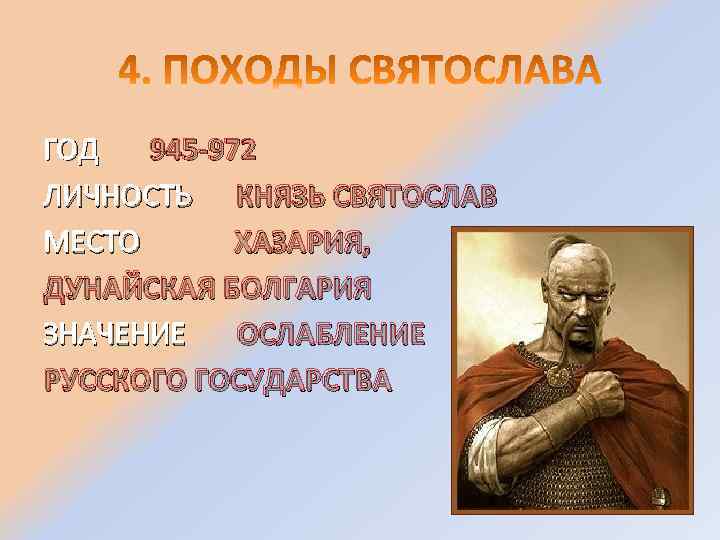 4. ПОХОДЫ СВЯТОСЛАВА

ГОД 945-972

ЛИЧНОСТЬ КНЯЗЬ СВЯТОСЛАВ

МЕСТО ХАЗАРИЯ, ДУНАЙСКАЯ БОЛГАРИЯ

ЗНАЧЕНИЕ ОСЛАБЛЕНИЕ РУССКОГО ГОСУДАРСТВА